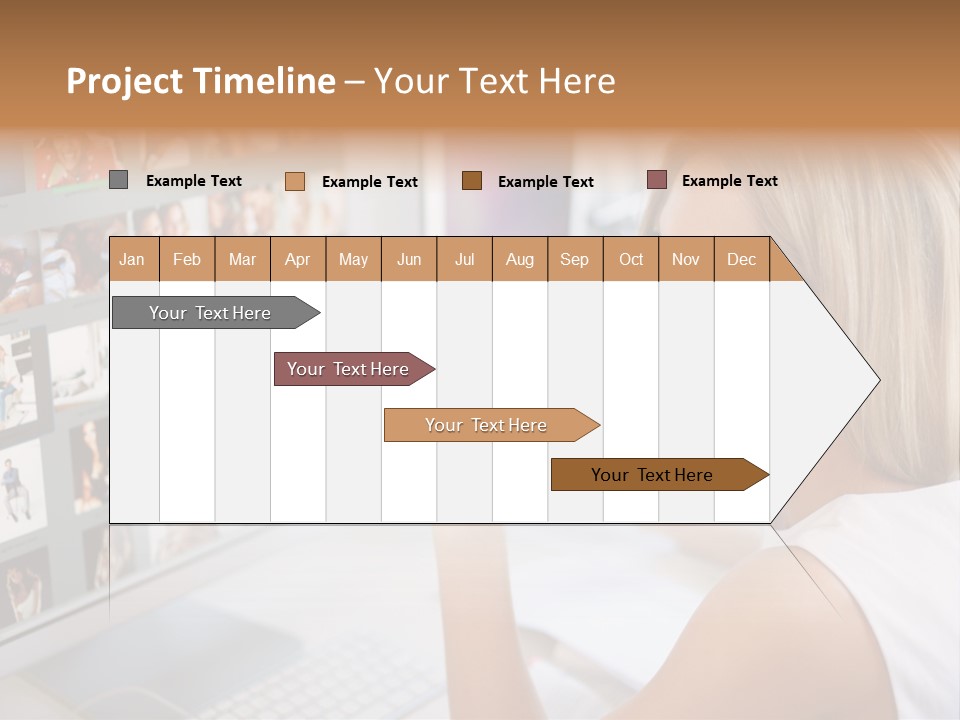 Project Timeline – Your Text Here

Example Text
Example Text
Example Text
Example Text

| Jan | Feb | Mar | Apr | May | Jun | Jul | Aug | Sep | Oct | Nov | Dec |
|---|---|---|---|---|---|---|---|---|---|---|---|

Your Text Here
Your Text Here
Your Text Here
Your Text Here